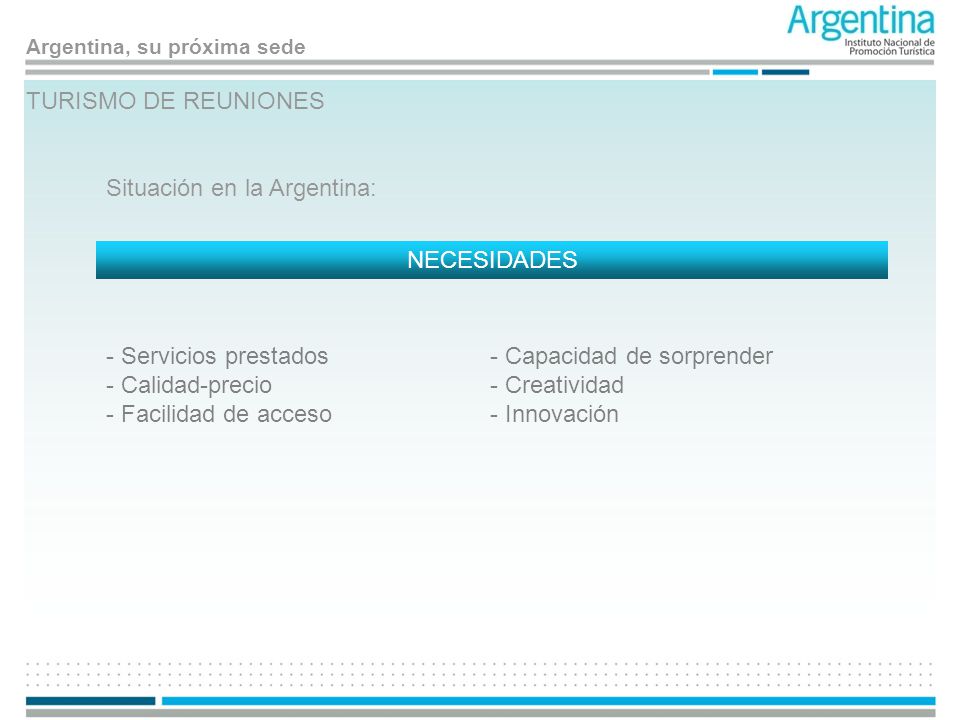 Argentina, su próxima sede

Argentina
Instituto Nacional de Promoción Turística

TURISMO DE REUNIONES

Situación en la Argentina:

NECESIDADES

- Servicios prestados
- Calidad-precio
- Facilidad de acceso

- Capacidad de sorprender
- Creatividad
- Innovación